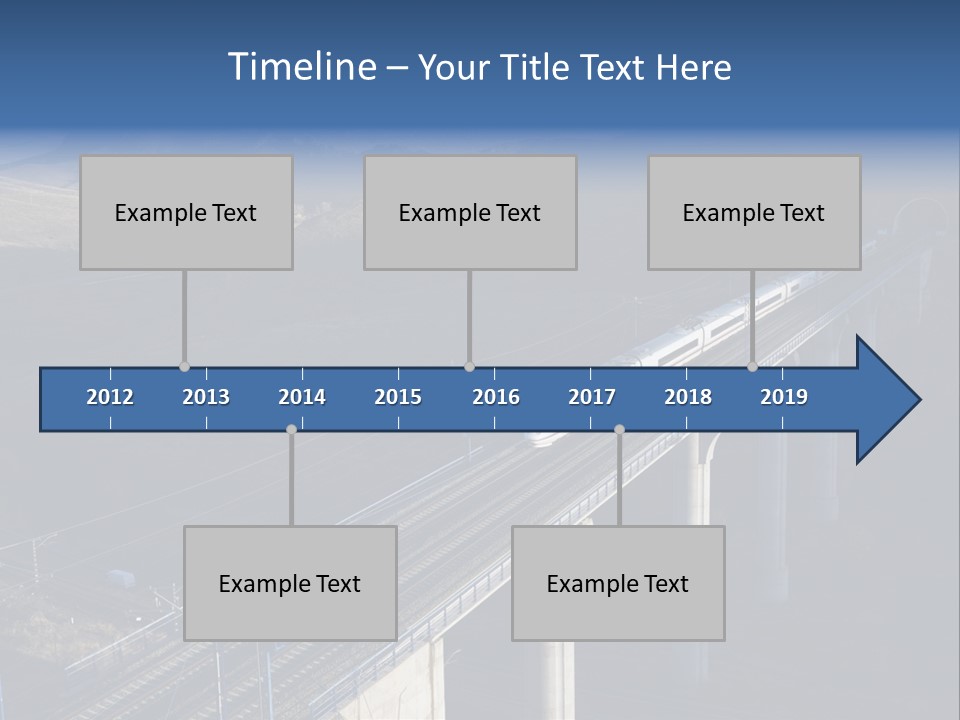 Timeline – Your Title Text Here

Example Text

Example Text

Example Text

2012 2013 2014 2015 2016 2017 2018 2019

Example Text

Example Text